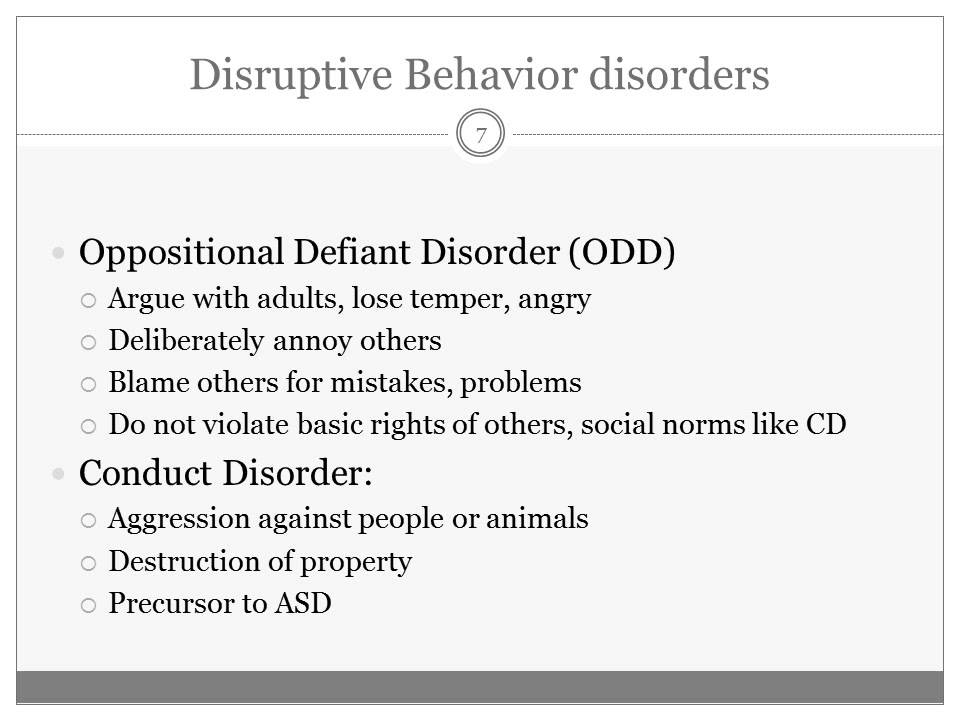 Disruptive Behavior disorders

7

- Oppositional Defiant Disorder (ODD)
  - Argue with adults, lose temper, angry
  - Deliberately annoy others
  - Blame others for mistakes, problems
  - Do not violate basic rights of others, social norms like CD
- Conduct Disorder:
  - Aggression against people or animals
  - Destruction of property
  - Precursor to ASD